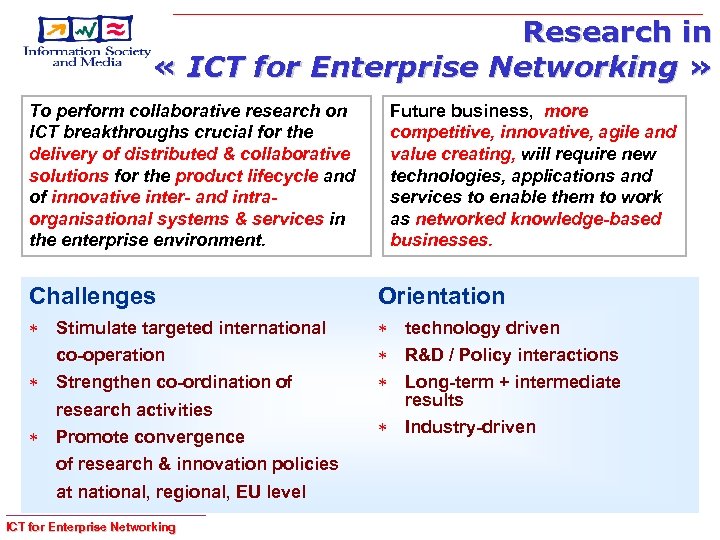 Information Society and Media

Research in
« ICT for Enterprise Networking »

To perform collaborative research on ICT breakthroughs crucial for the delivery of distributed & collaborative solutions for the product lifecycle and of innovative inter- and intra-organisational systems & services in the enterprise environment.

Future business, more competitive, innovative, agile and value creating, will require new technologies, applications and services to enable them to work as networked knowledge-based businesses.

Challenges
* Stimulate targeted international co-operation
* Strengthen co-ordination of research activities
* Promote convergence of research & innovation policies at national, regional, EU level

Orientation
* technology driven
* R&D / Policy interactions
* Long-term + intermediate results
* Industry-driven

ICT for Enterprise Networking